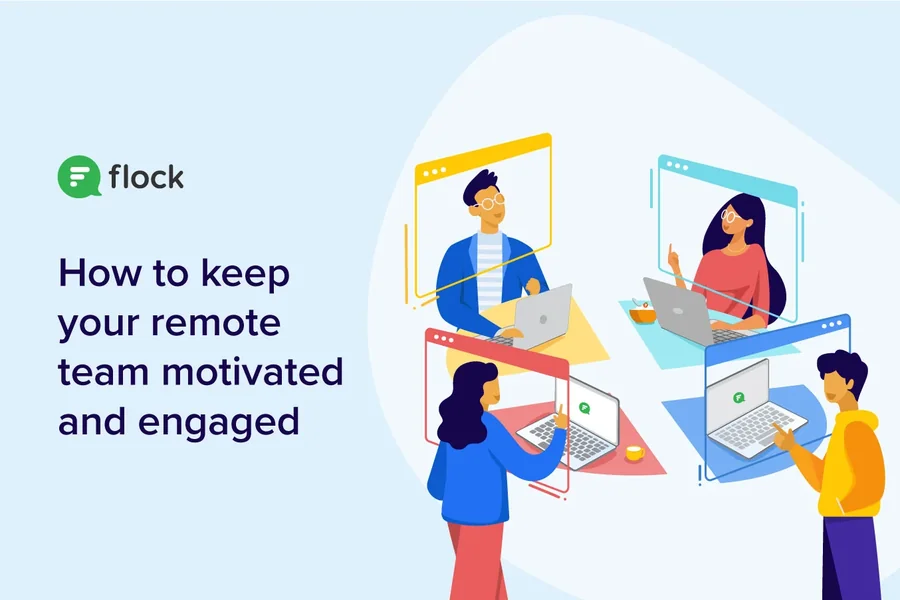 flock

How to keep your remote team motivated and engaged